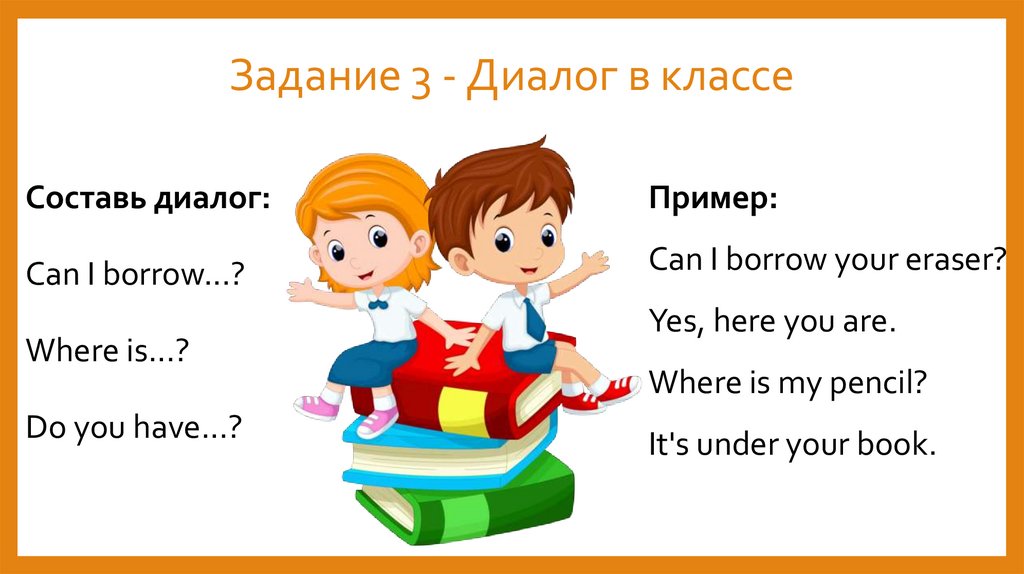 Задание 3 - Диалог в классе

Составь диалог:

Can I borrow...?

Where is...?

Do you have...?

Пример:

Can I borrow your eraser?

Yes, here you are.

Where is my pencil?

It's under your book.